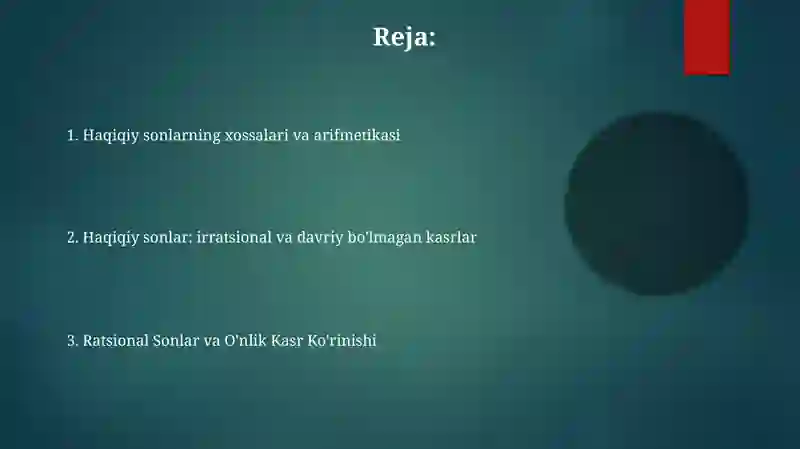 Reja:

1. Haqiqiy sonlarning xossalari va arifmetikasi

2. Haqiqiy sonlar: irratsional va davriy bo'lmagan kasrlar

3. Ratsional Sonlar va O'nlik Kasr Ko'rinishi